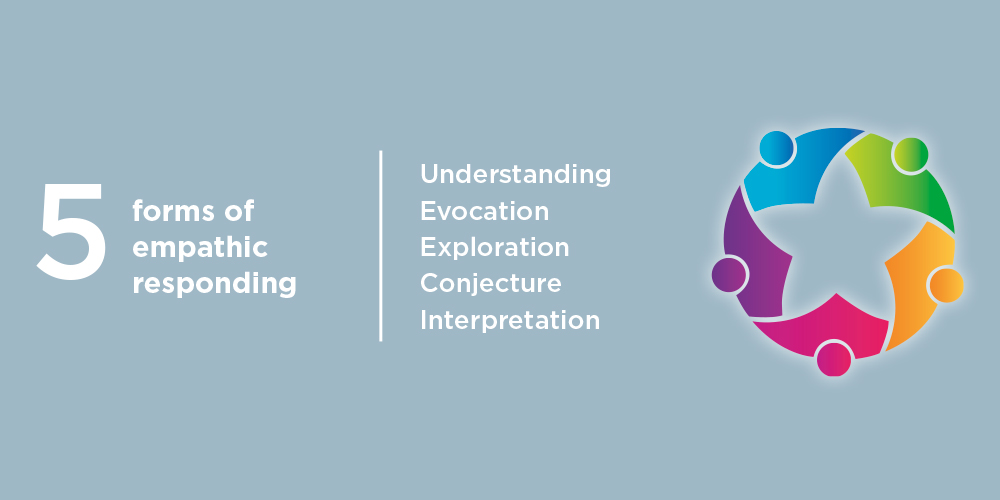 5 forms of empathic responding

Understanding
Evocation
Exploration
Conjecture
Interpretation